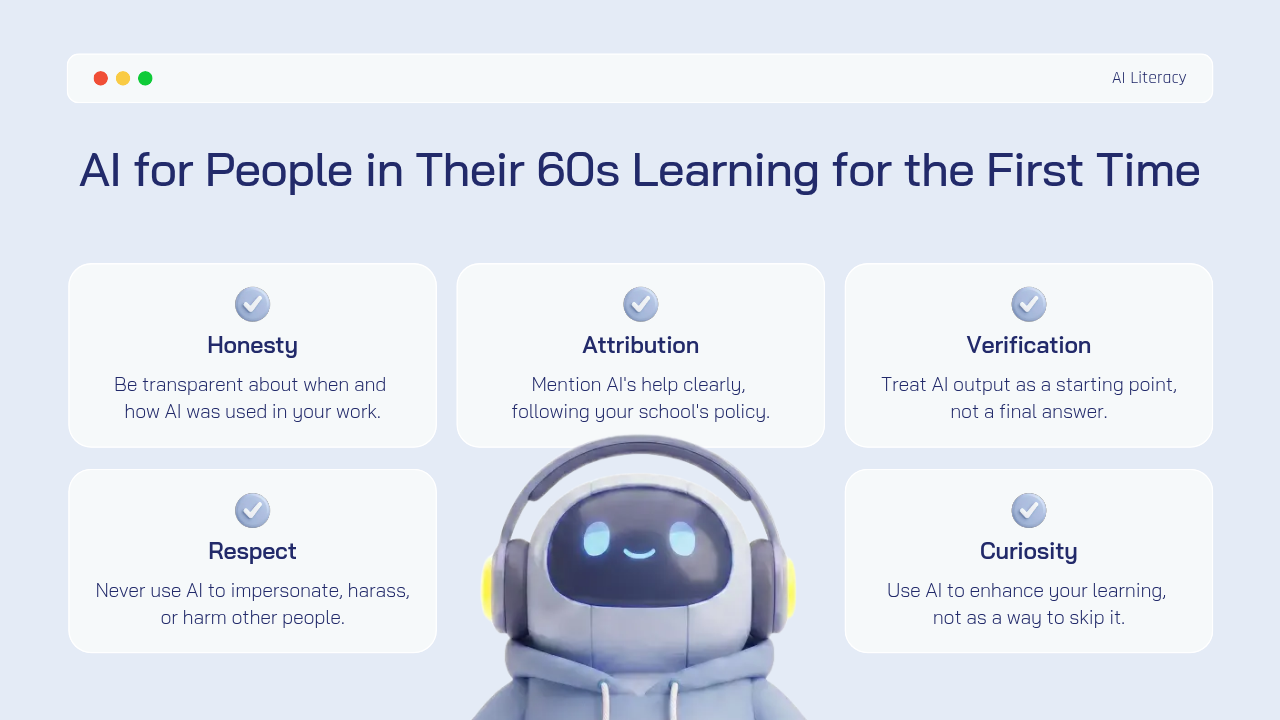 AI Literacy

AI for People in Their 60s Learning for the First Time

Honesty
Be transparent about when and how AI was used in your work.

Attribution
Mention AI's help clearly, following your school's policy.

Verification
Treat AI output as a starting point, not a final answer.

Respect
Never use AI to impersonate, harass, or harm other people.

Curiosity
Use AI to enhance your learning, not as a way to skip it.